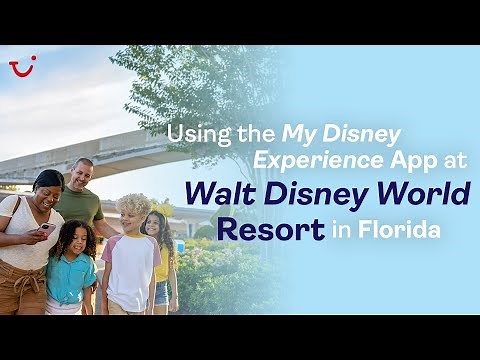 Using the My Disney Experience App at Walt Disney World Resort in Florida